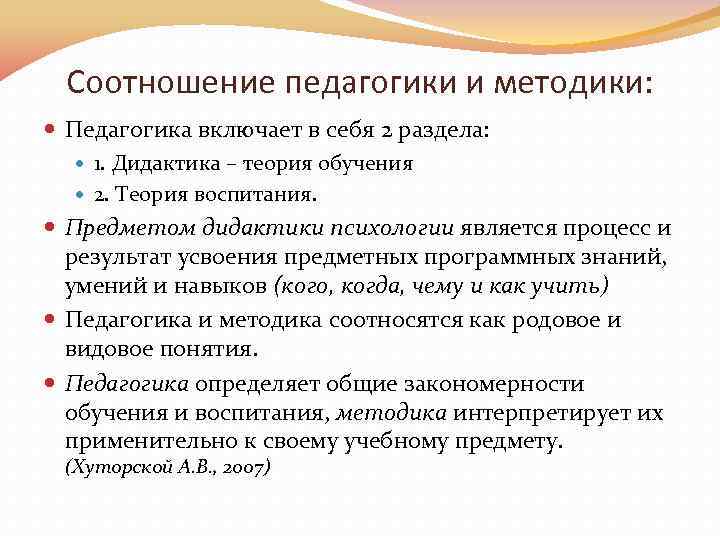 Соотношение педагогики и методики:

Педагогика включает в себя 2 раздела:

1. Дидактика – теория обучения

2. Теория воспитания.

Предметом дидактики психологии является процесс и результат усвоения предметных программных знаний, умений и навыков (кого, когда, чему и как учить)

Педагогика и методика соотносятся как родовое и видовое понятия.

Педагогика определяет общие закономерности обучения и воспитания, методика интерпретирует их применительно к своему учебному предмету. (Хуторской А.В., 2007)